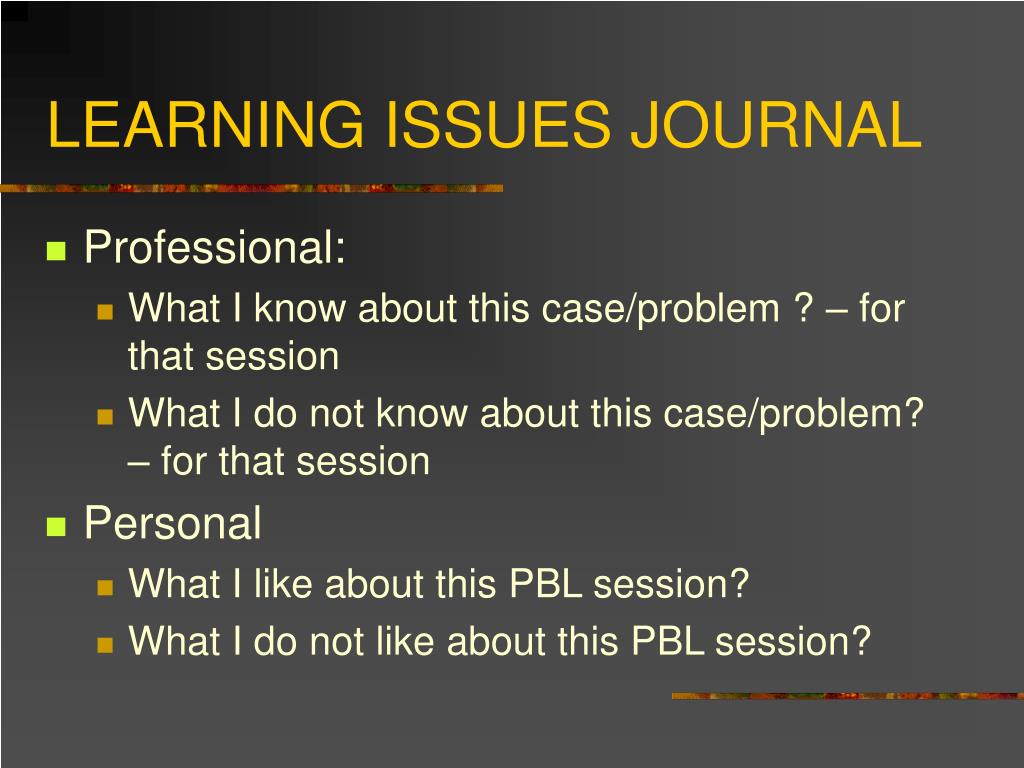 LEARNING ISSUES JOURNAL

Professional:

What I know about this case/problem ? – for that session

What I do not know about this case/problem? – for that session

Personal

What I like about this PBL session?

What I do not like about this PBL session?